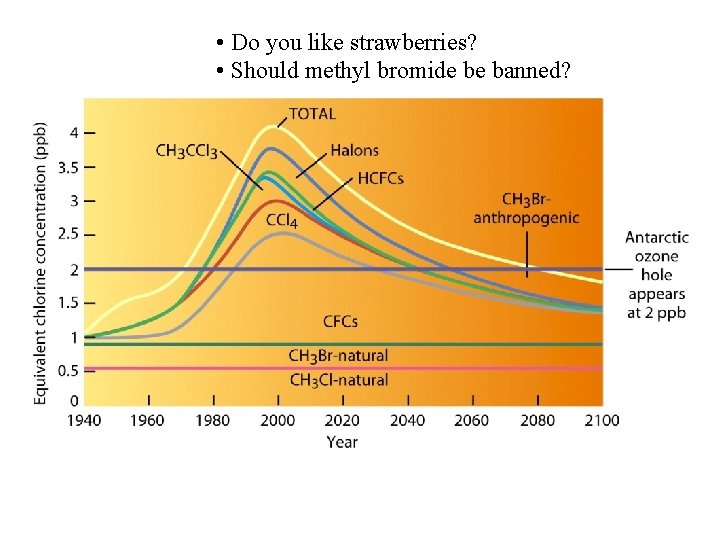 • Do you like strawberries?
• Should methyl bromide be banned?

Equivalent chlorine concentration (ppb)

4
3.5
3
2.5
2
1.5
1
0.5
0

TOTAL
$CH_3CCl_3$
Halons
HCFCs
$CCl_4$
$CH_3Br$-anthropogenic
Antarctic ozone hole appears at 2 ppb
CFCs
$CH_3Br$-natural
$CH_3Cl$-natural

1940 1960 1980 2000 2020 2040 2060 2080 2100
Year